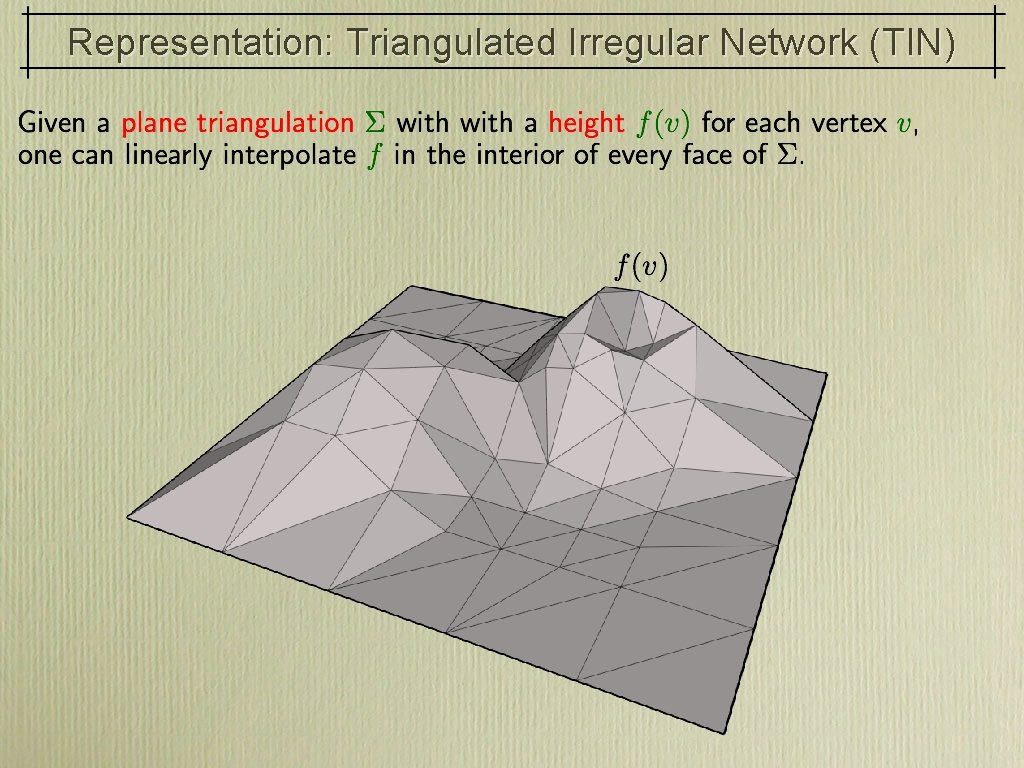 Representation: Triangulated Irregular Network (TIN)

Given a plane triangulation $\Sigma$ with with a height $f(v)$ for each vertex $v$, one can linearly interpolate $f$ in the interior of every face of $\Sigma$.

$f(v)$